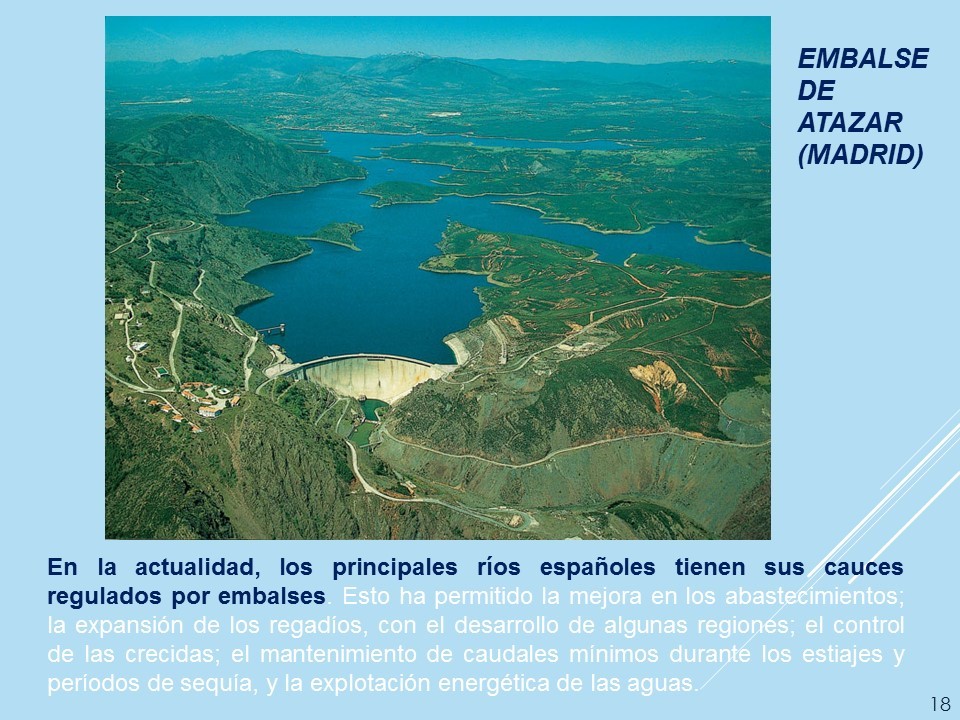 EMBALSE DE ATAZAR (MADRID)

En la actualidad, los principales ríos españoles tienen sus cauces regulados por embalses. Esto ha permitido la mejora en los abastecimientos; la expansión de los regadíos, con el desarrollo de algunas regiones; el control de las crecidas; el mantenimiento de caudales mínimos durante los estiajes y períodos de sequía, y la explotación energética de las aguas.

18